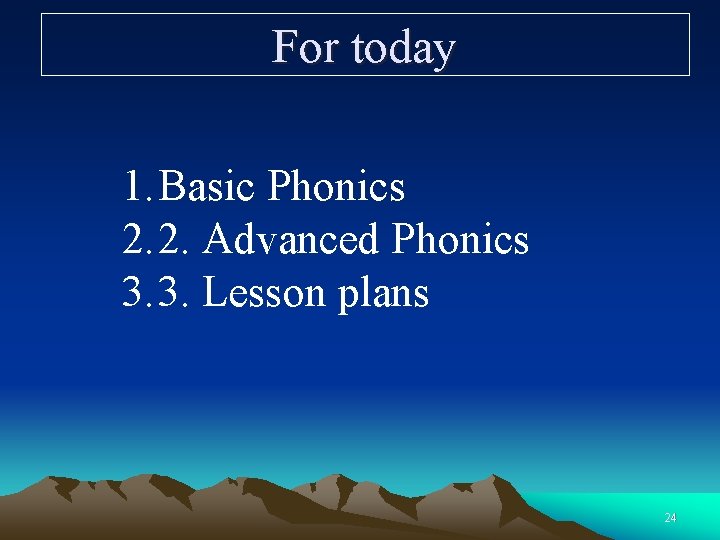 For today

1. Basic Phonics
2. 2. Advanced Phonics
3. 3. Lesson plans

24